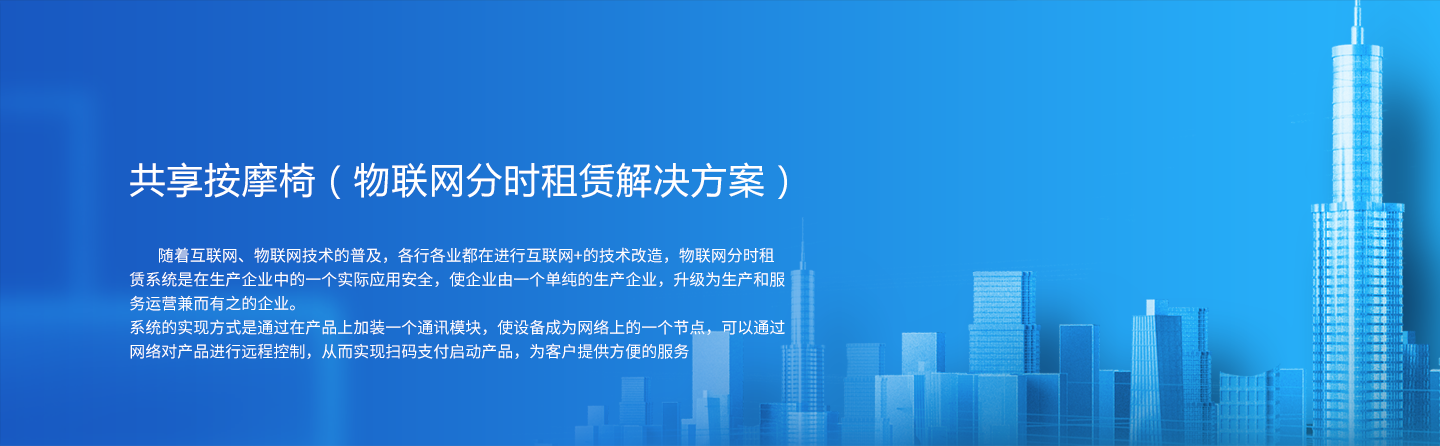 共享按摩椅（物联网分时租赁解决方案）

随着互联网、物联网技术的普及，各行各业都在进行互联网+的技术改造，物联网分时租赁系统是在生产企业中的一个实际应用安全，使企业由一个单纯的生产企业，升级为生产和服务运营兼而有之的企业。
系统的实现方式是通过在产品上加装一个通讯模块，使设备成为网络上的一个节点，可以通过网络对产品进行远程控制，从而实现扫码支付启动产品，为客户提供方便的服务